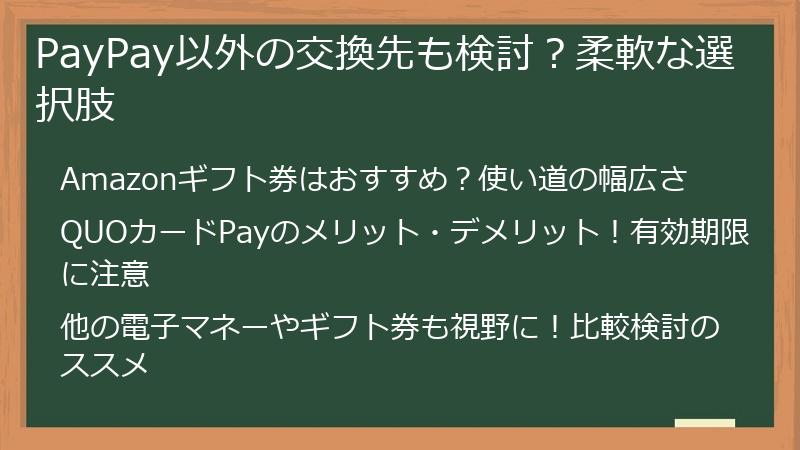 PayPay以外の交換先も検討？柔軟な選択肢

Amazonギフト券はおすすめ？使い道の幅広さ

QUOカードPayのメリット・デメリット！有効期限に注意

他の電子マネーやギフト券も視野に！比較検討のススメ